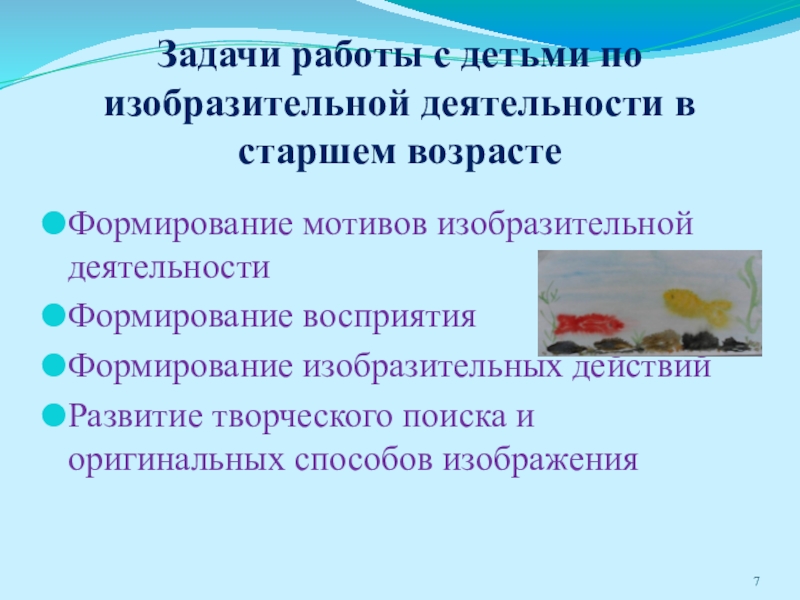 Задачи работы с детьми по изобразительной деятельности в старшем возрасте

Формирование мотивов изобразительной деятельности

Формирование восприятия

Формирование изобразительных действий

Развитие творческого поиска и оригинальных способов изображения

7